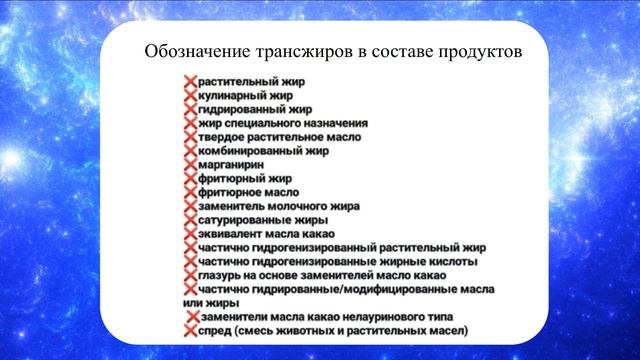 Обозначение трансжиров в составе продуктов

❌растительный жир
❌кулинарный жир
❌гидрированный жир
❌жир специального назначения
❌твердое растительное масло
❌комбинированный жир
❌марганирин
❌фритюрный жир
❌фритюрное масло
❌заменитель молочного жира
❌сатурированные жиры
❌эквивалент масла какао
❌частично гидрогенизированный растительный жир
❌частично гидрогенизированные жирные кислоты
❌глазурь на основе заменителей масло какао
❌частично гидрированные/модифицированные масла или жиры
❌заменители масла какао нелауринового типа
❌спред (смесь животных и растительных масел)